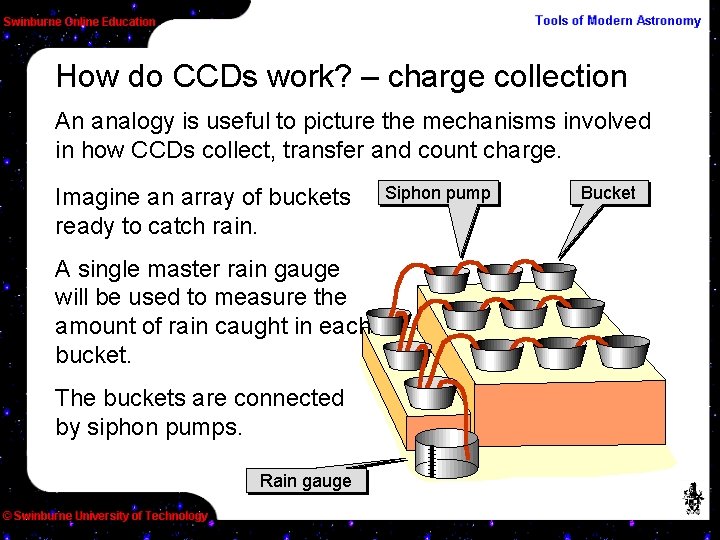 Swinburne Online Education

Tools of Modern Astronomy

How do CCDs work? – charge collection

An analogy is useful to picture the mechanisms involved in how CCDs collect, transfer and count charge.

Imagine an array of buckets ready to catch rain.

A single master rain gauge will be used to measure the amount of rain caught in each bucket.

The buckets are connected by siphon pumps.

Siphon pump

Bucket

Rain gauge

© Swinburne University of Technology